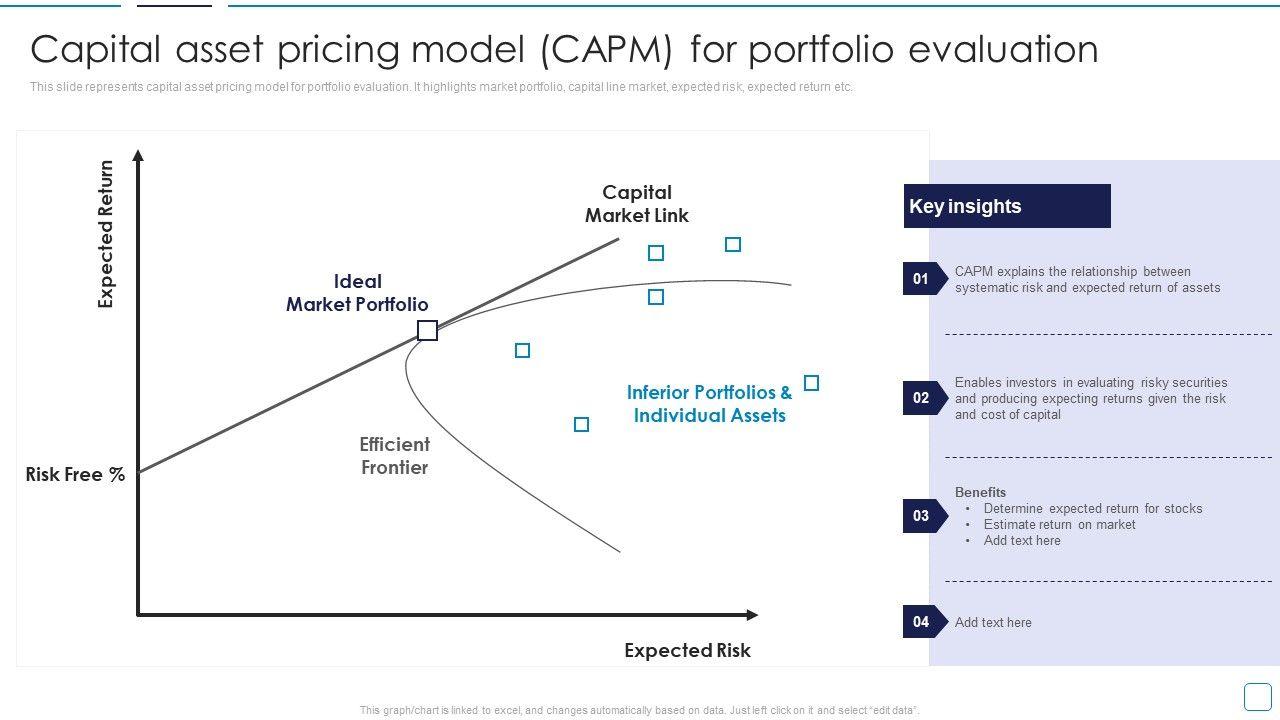 Capital asset pricing model (CAPM) for portfolio evaluation

This slide represents capital asset pricing model for portfolio evaluation. It highlights market portfolio, capital line market, expected risk, expected return etc.

Expected Return

Capital Market Link

Ideal Market Portfolio

Inferior Portfolios & Individual Assets

Efficient Frontier

Risk Free %

Expected Risk

Key insights

01 CAPM explains the relationship between systematic risk and expected return of assets

02 Enables investors in evaluating risky securities and producing expecting returns given the risk and cost of capital

03 Benefits
• Determine expected return for stocks
• Estimate return on market
• Add text here

04 Add text here

This graph/chart is linked to excel, and changes automatically based on data. Just left click on it and select "edit data".